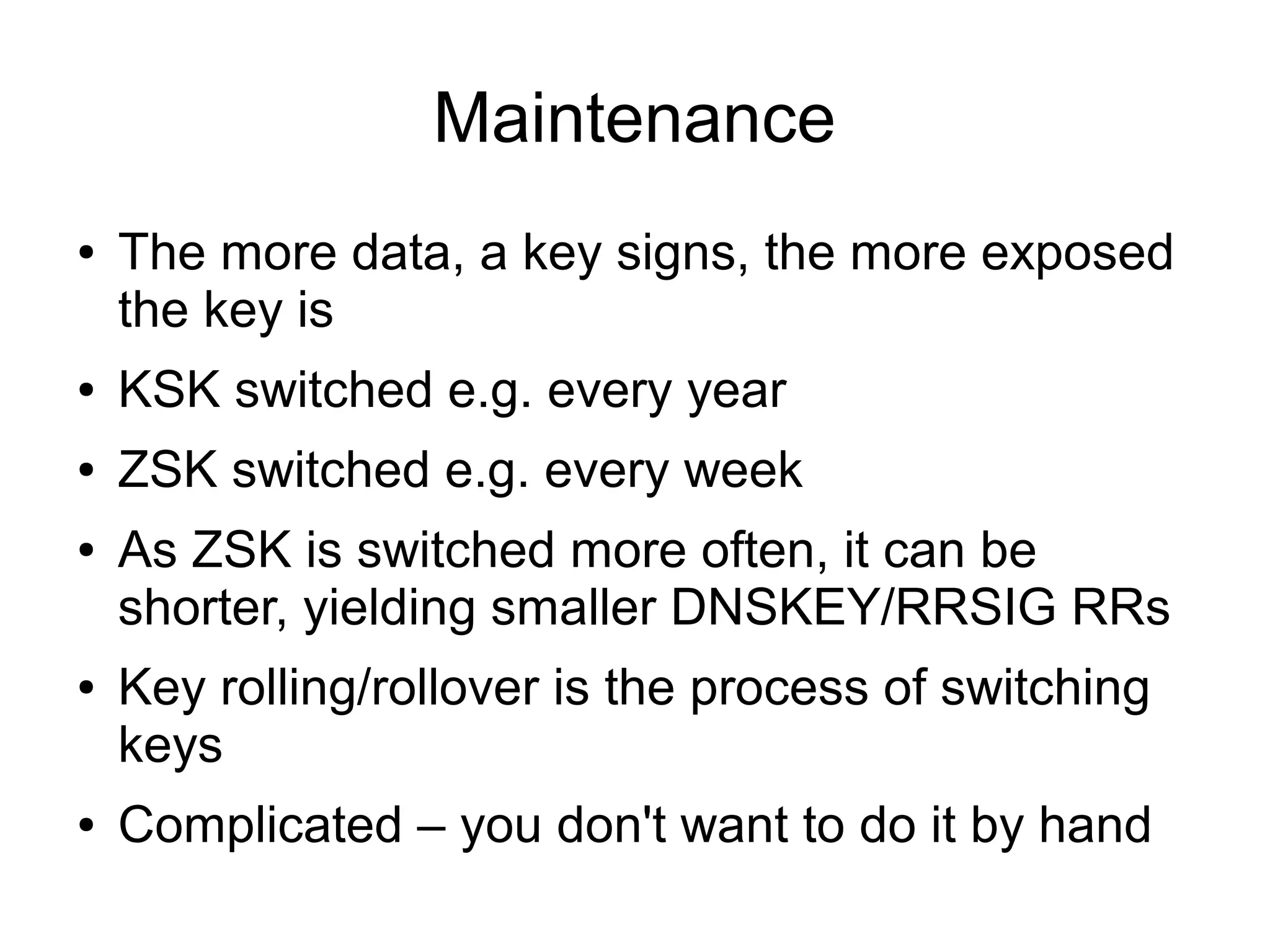 Maintenance

• The more data, a key signs, the more exposed the key is

• KSK switched e.g. every year

• ZSK switched e.g. every week

• As ZSK is switched more often, it can be shorter, yielding smaller DNSKEY/RRSIG RRs

• Key rolling/rollover is the process of switching keys

• Complicated – you don't want to do it by hand